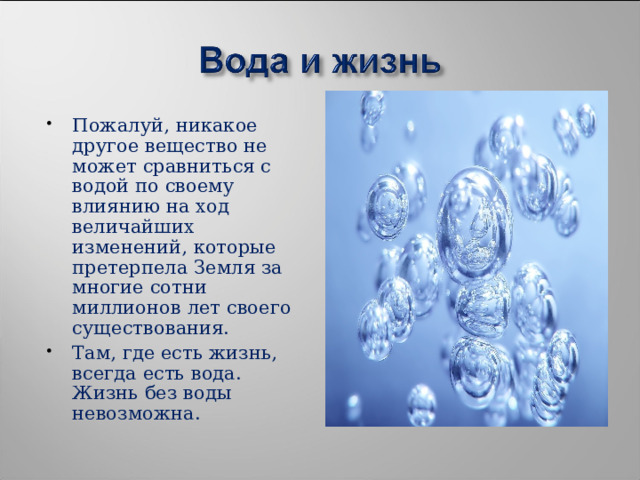 Вода и жизнь

• Пожалуй, никакое другое вещество не может сравниться с водой по своему влиянию на ход величайших изменений, которые претерпела Земля за многие сотни миллионов лет своего существования.

• Там, где есть жизнь, всегда есть вода. Жизнь без воды невозможна.